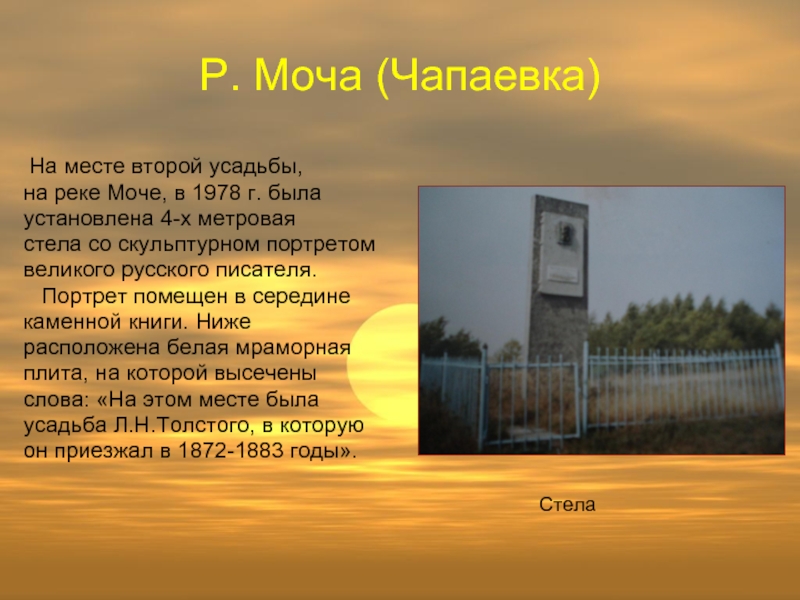 Р. Моча (Чапаевка)

На месте второй усадьбы, на реке Моче, в 1978 г. была установлена 4-х метровая стела со скульптурном портретом великого русского писателя.

Портрет помещен в середине каменной книги. Ниже расположена белая мраморная плита, на которой высечены слова: «На этом месте была усадьба Л.Н.Толстого, в которую он приезжал в 1872-1883 годы».

Стела